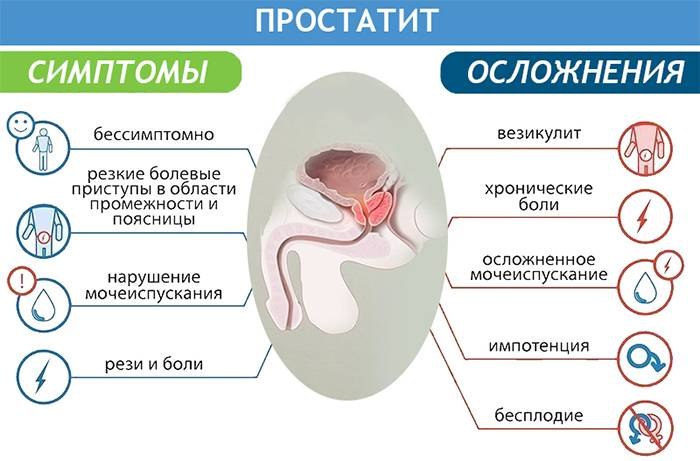 ПРОСТАТИТ

СИМПТОМЫ

бессимптомно

резкие болевые приступы в области промежности и поясницы

нарушение мочеиспускания

рези и боли

ОСЛОЖНЕНИЯ

везикулит

хронические боли

осложненное мочеиспускание

импотенция

бесплодие